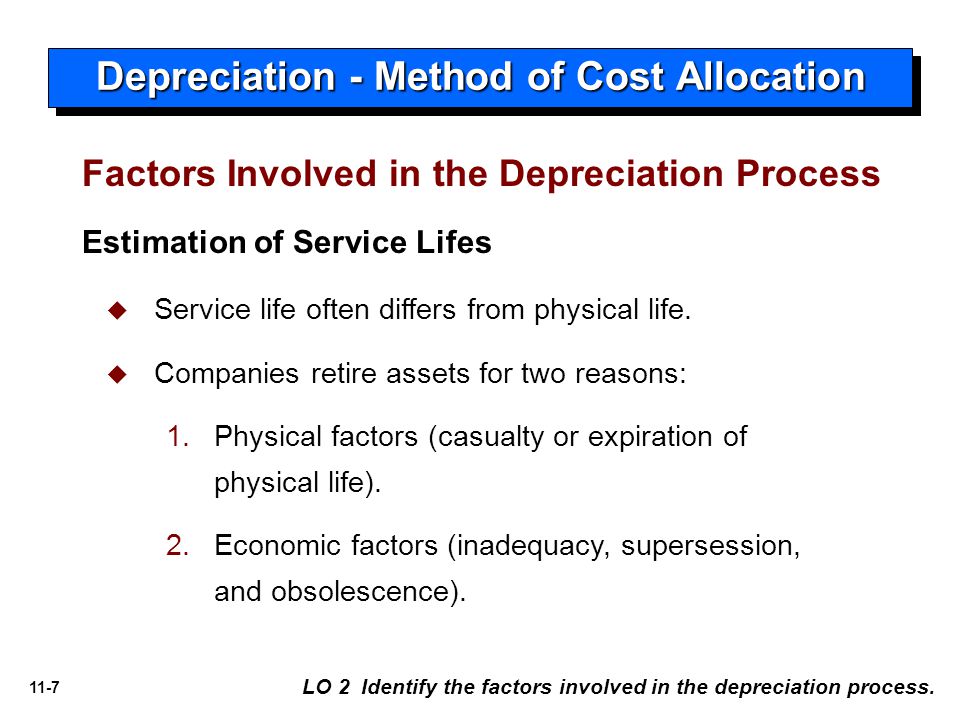 Depreciation - Method of Cost Allocation

Factors Involved in the Depreciation Process

Estimation of Service Lifes

◆ Service life often differs from physical life.

◆ Companies retire assets for two reasons:

1. Physical factors (casualty or expiration of physical life).

2. Economic factors (inadequacy, supersession, and obsolescence).

11-7

LO 2 Identify the factors involved in the depreciation process.